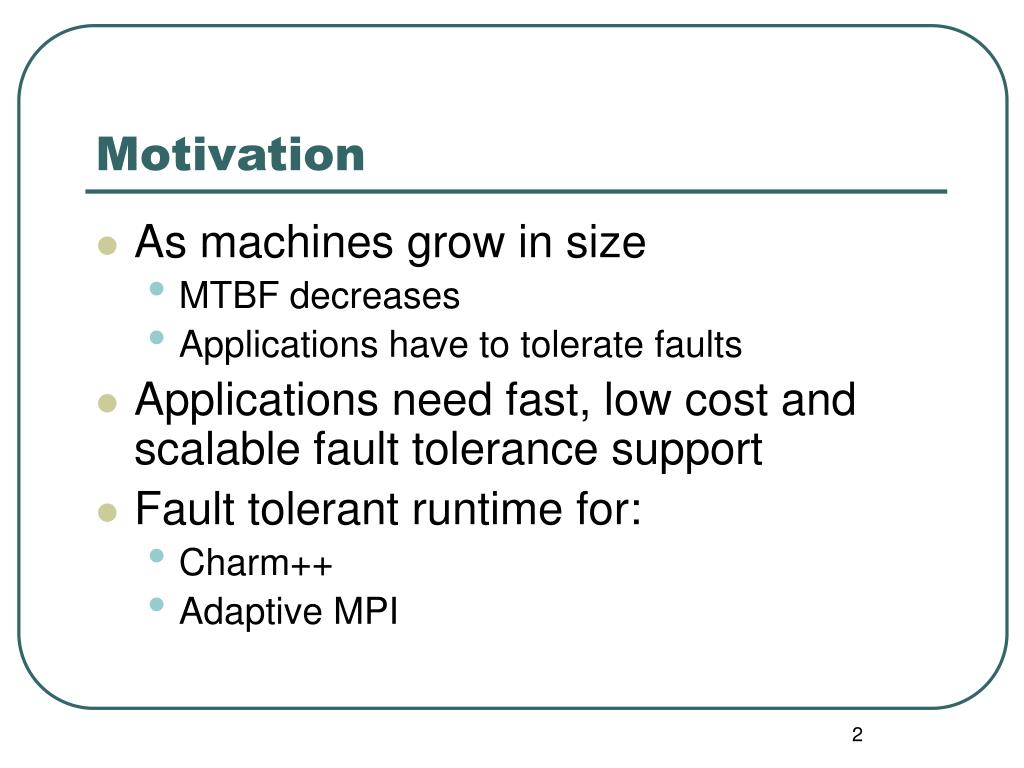 Motivation

- As machines grow in size
  - MTBF decreases
  - Applications have to tolerate faults
- Applications need fast, low cost and scalable fault tolerance support
- Fault tolerant runtime for:
  - Charm++
  - Adaptive MPI

2